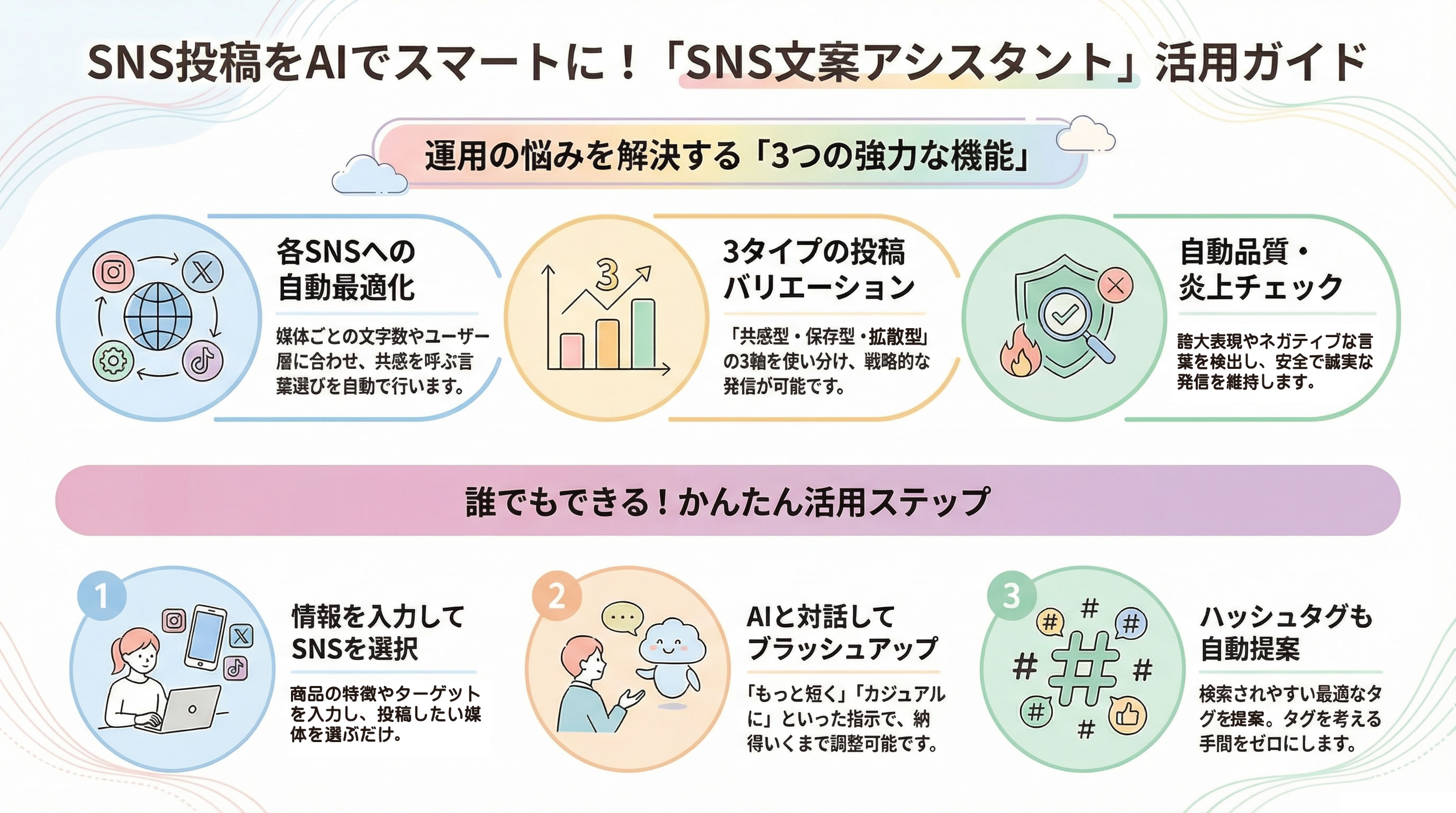 SNS投稿をAIでスマートに！「SNS文案アシスタント」活用ガイド

運用の悩みを解決する「3つの強力な機能」

各SNSへの自動最適化

媒体ごとの文字数やユーザー層に合わせ、共感を呼ぶ言葉選びを自動で行います。

3

3タイプの投稿バリエーション

「共感型・保存型・拡散型」の3軸を使い分け、戦略的な発信が可能です。

自動品質・炎上チェック

誇大表現やネガティブな言葉を検出し、安全で誠実な発信を維持します。

誰でもできる！かんたん活用ステップ

1

情報を入力してSNSを選択

商品の特徴やターゲットを入力し、投稿したい媒体を選ぶだけ。

2

AIと対話してブラッシュアップ

「もっと短く」「カジュアルに」といった指示で、納得いくまで調整可能です。

3

ハッシュタグも自動提案

検索されやすい最適なタグを提案。タグを考える手間をゼロにします。